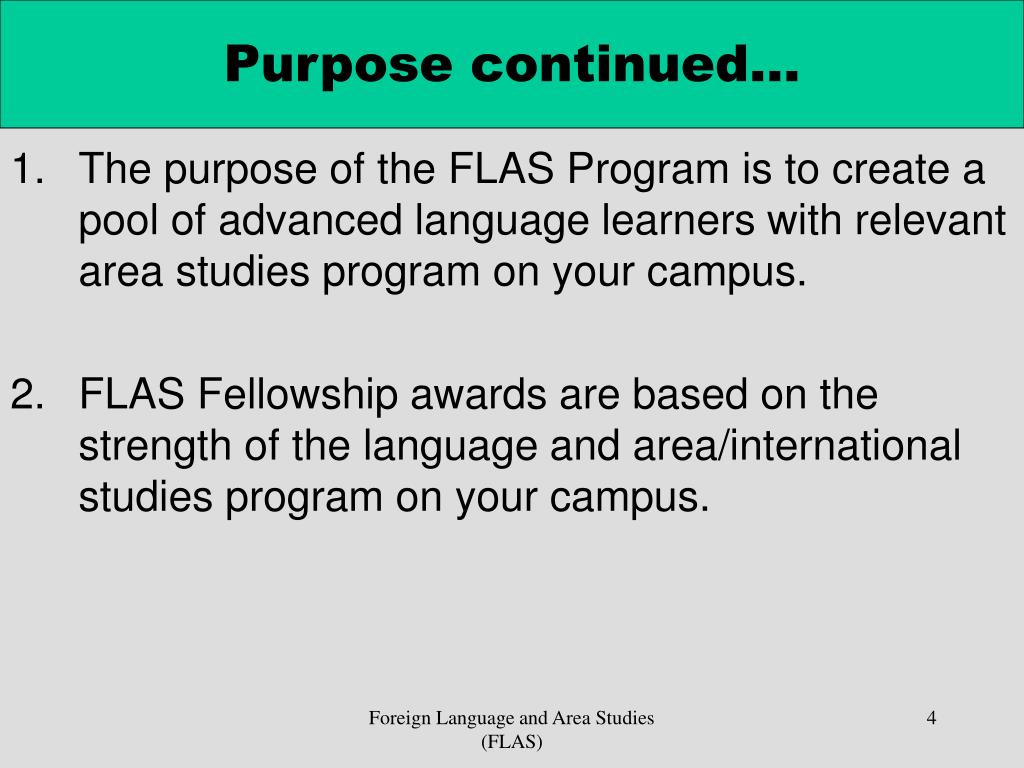 Purpose continued…

1. The purpose of the FLAS Program is to create a pool of advanced language learners with relevant area studies program on your campus.

2. FLAS Fellowship awards are based on the strength of the language and area/international studies program on your campus.

Foreign Language and Area Studies (FLAS)

4